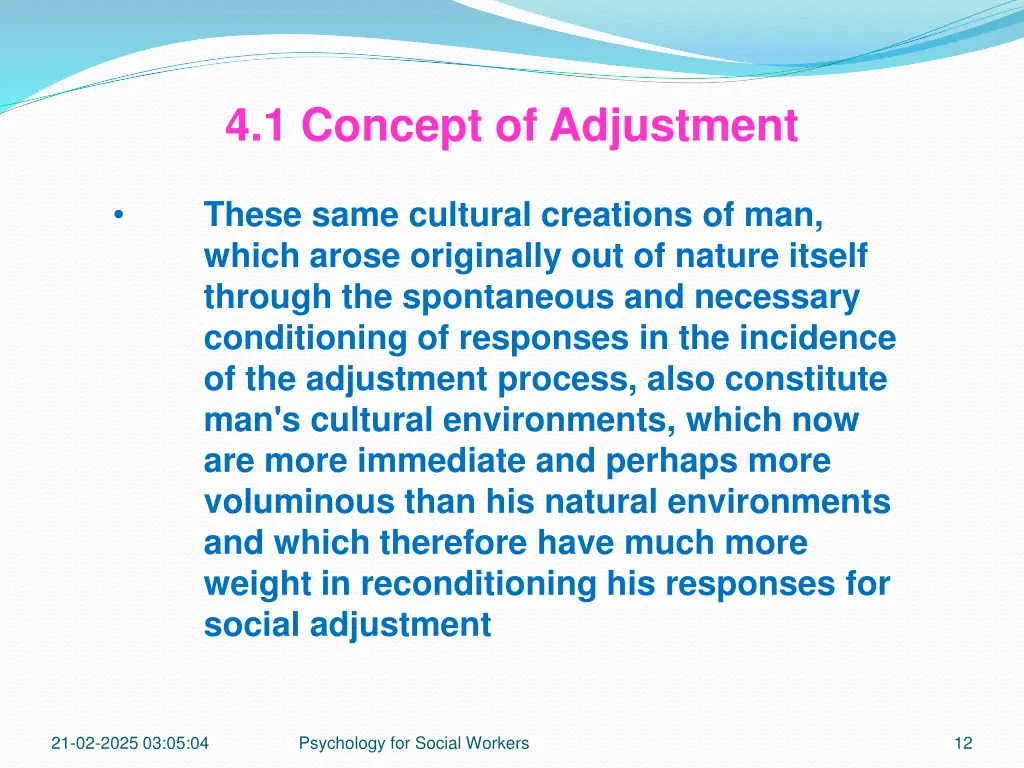 4.1 Concept of Adjustment

• These same cultural creations of man, which arose originally out of nature itself through the spontaneous and necessary conditioning of responses in the incidence of the adjustment process, also constitute man's cultural environments, which now are more immediate and perhaps more voluminous than his natural environments and which therefore have much more weight in reconditioning his responses for social adjustment

21-02-2025 03:05:04 Psychology for Social Workers 12